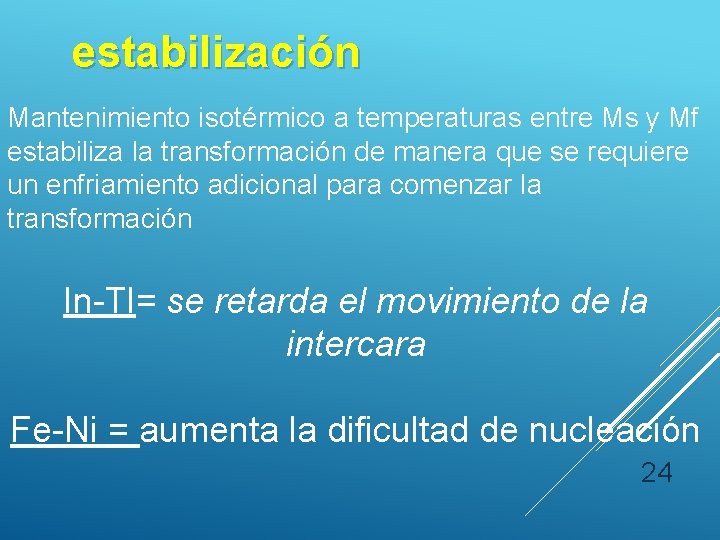 estabilización

Mantenimiento isotérmico a temperaturas entre Ms y Mf estabiliza la transformación de manera que se requiere un enfriamiento adicional para comenzar la transformación

In-Tl= se retarda el movimiento de la intercara

Fe-Ni = aumenta la dificultad de nucleación

24